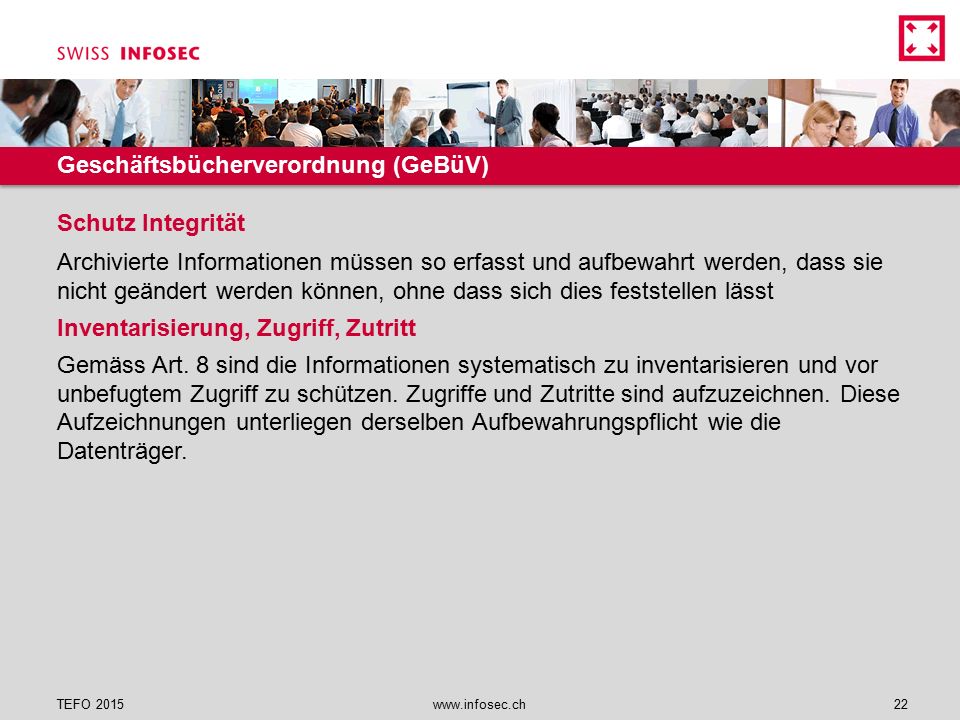 SWISS INFOSEC

Geschäftsbücherverordnung (GeBüV)

Schutz Integrität

Archivierte Informationen müssen so erfasst und aufbewahrt werden, dass sie nicht geändert werden können, ohne dass sich dies feststellen lässt

Inventarisierung, Zugriff, Zutritt

Gemäss Art. 8 sind die Informationen systematisch zu inventarisieren und vor unbefugtem Zugriff zu schützen. Zugriffe und Zutritte sind aufzuzeichnen. Diese Aufzeichnungen unterliegen derselben Aufbewahrungspflicht wie die Datenträger.

TEFO 2015 www.infosec.ch 22